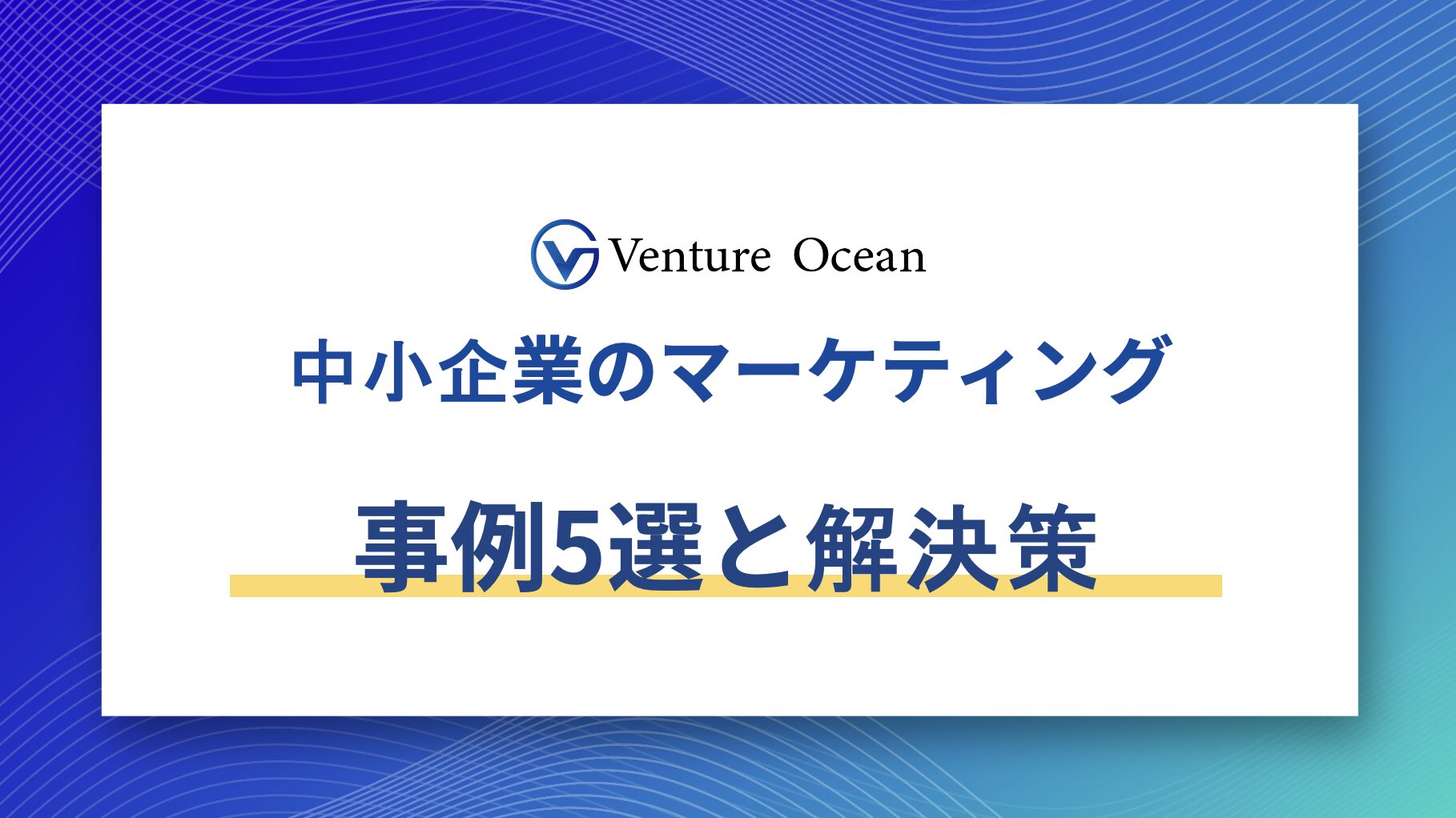 Venture Ocean

中小企業のマーケティング

事例5選と解決策